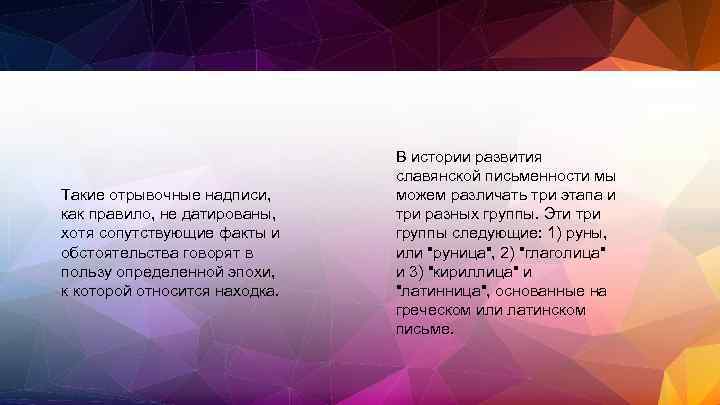 Такие отрывочные надписи, как правило, не датированы, хотя сопутствующие факты и обстоятельства говорят в пользу определенной эпохи, к которой относится находка.

В истории развития славянской письменности мы можем различать три этапа и три разных группы. Эти три группы следующие: 1) руны, или "руница", 2) "глаголица" и 3) "кириллица" и "латинница", основанные на греческом или латинском письме.